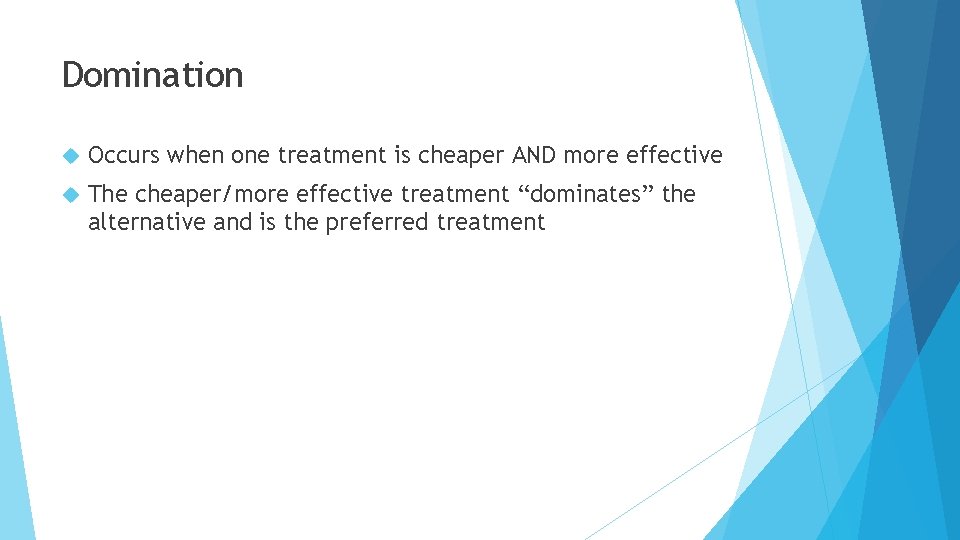 Domination

Occurs when one treatment is cheaper AND more effective

The cheaper/more effective treatment “dominates” the alternative and is the preferred treatment